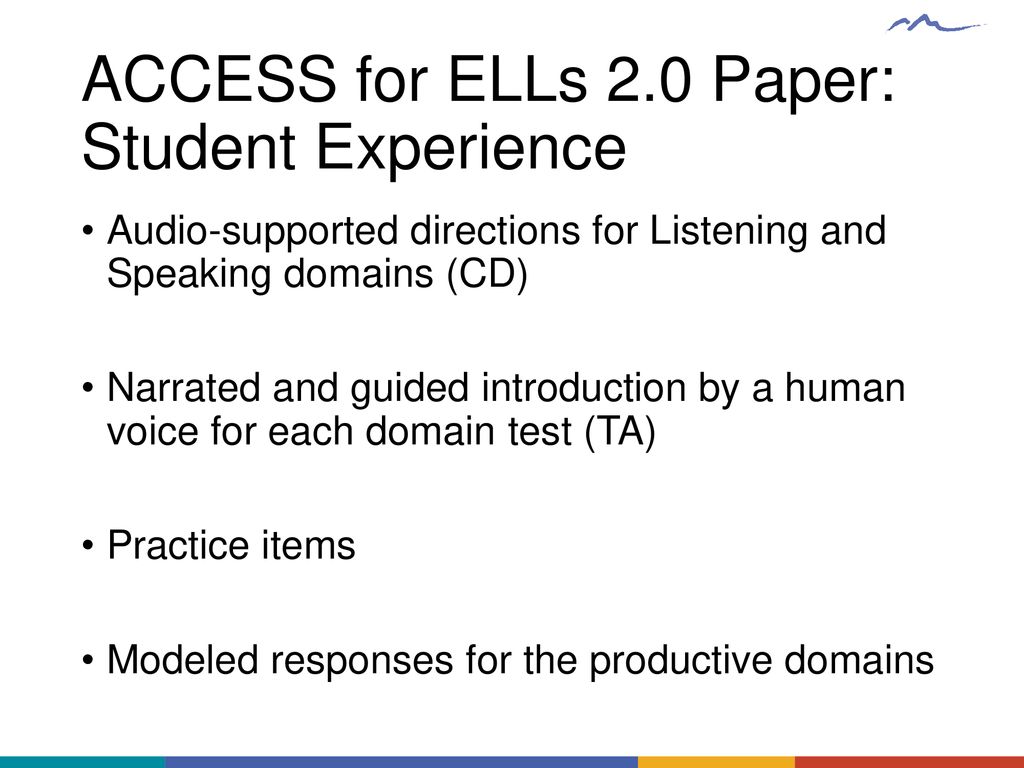 ACCESS for ELLs 2.0 Paper: Student Experience

• Audio-supported directions for Listening and Speaking domains (CD)

• Narrated and guided introduction by a human voice for each domain test (TA)

• Practice items

• Modeled responses for the productive domains